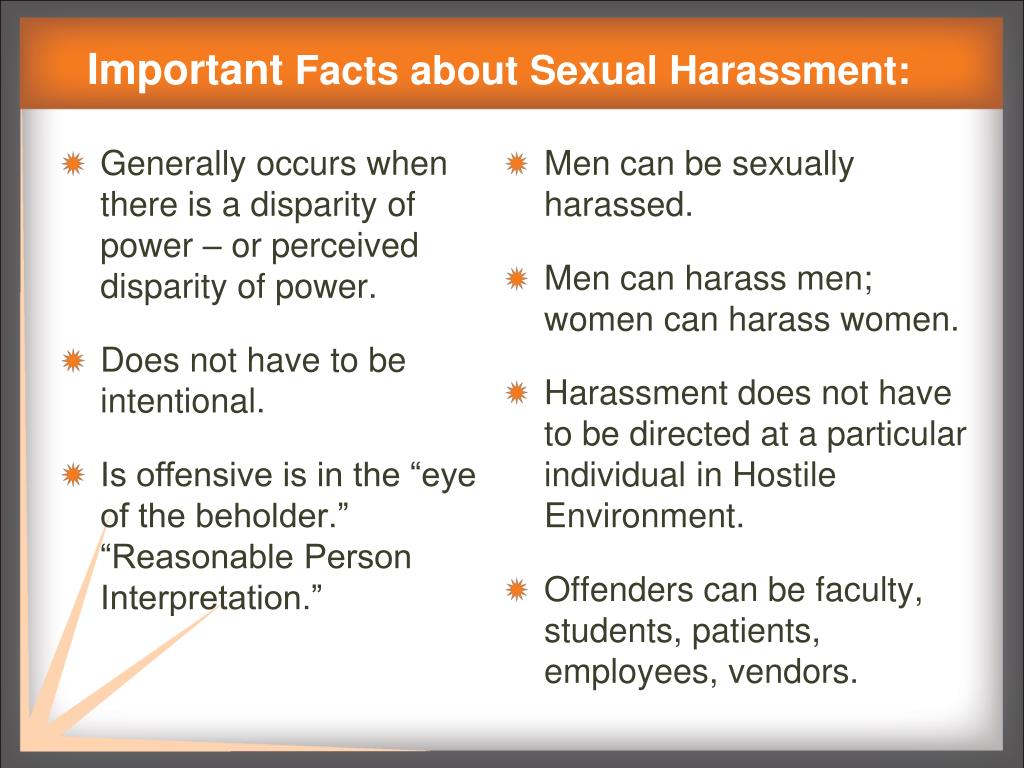 Important Facts about Sexual Harassment:

Generally occurs when there is a disparity of power – or perceived disparity of power.

Does not have to be intentional.

Is offensive is in the “eye of the beholder.” “Reasonable Person Interpretation.”

Men can be sexually harassed.

Men can harass men; women can harass women.

Harassment does not have to be directed at a particular individual in Hostile Environment.

Offenders can be faculty, students, patients, employees, vendors.